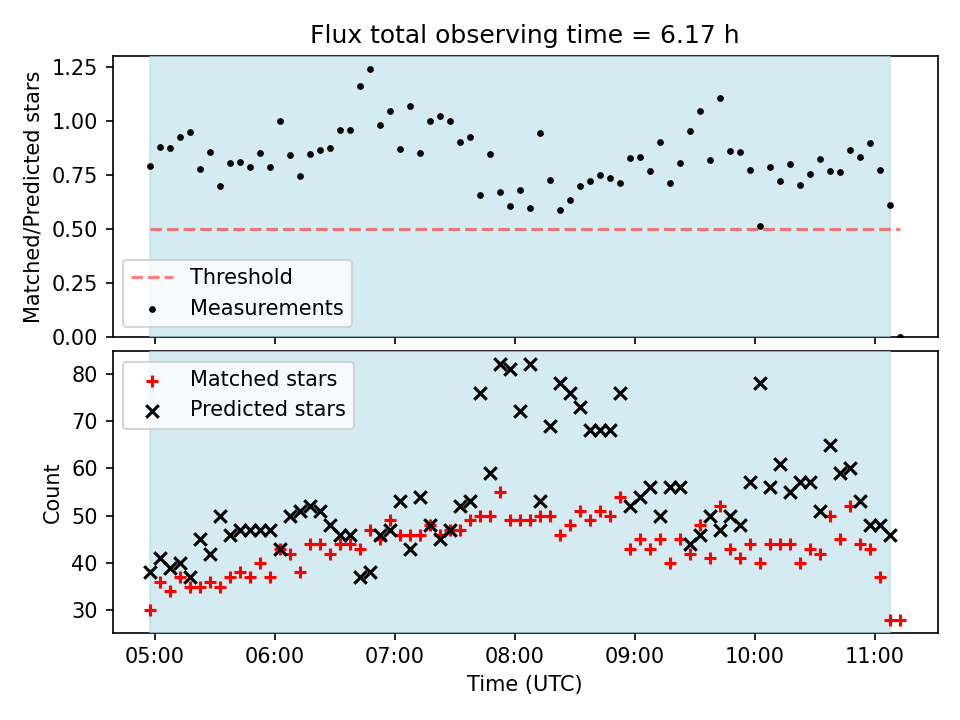 Flux total observing time = 6.17 h

Matched/Predicted stars
1.25
1.00
0.75
0.50
0.25
0.00

Threshold
Measurements

Count
80
70
60
50
40
30

Matched stars
Predicted stars

05:00 06:00 07:00 08:00 09:00 10:00 11:00
Time (UTC)